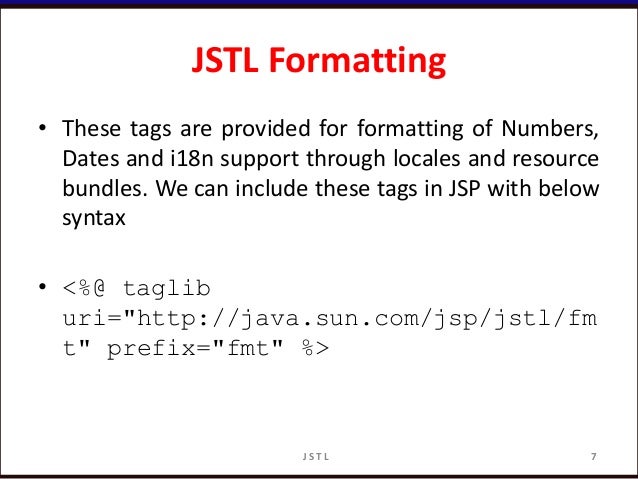 JSTL Formatting

• These tags are provided for formatting of Numbers, Dates and i18n support through locales and resource bundles. We can include these tags in JSP with below syntax

• <%@ taglib uri="http://java.sun.com/jsp/jstl/fmt" prefix="fmt" %>

JSTL

7